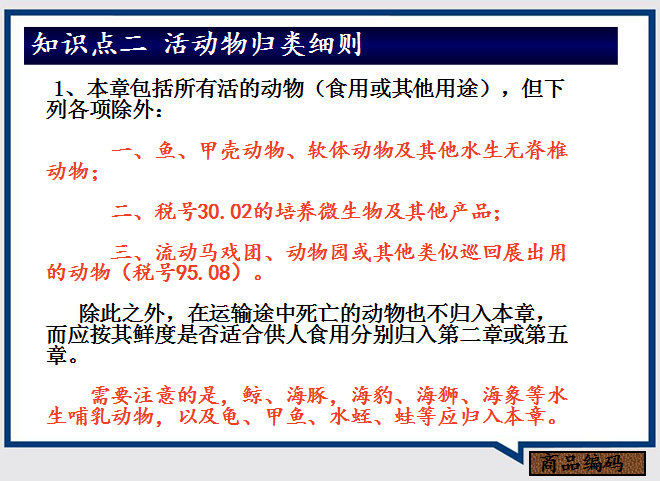 知识点二 活动物归类细则

1、本章包括所有活的动物（食用或其他用途），但下列各项除外：

一、鱼、甲壳动物、软体动物及其他水生无脊椎动物；

二、税号30.02的培养微生物及其他产品；

三、流动马戏团、动物园或其他类似巡回展出用的动物（税号95.08）。

除此之外，在运输途中死亡的动物也不归入本章，而应按其鲜度是否适合供人食用分别归入第二章或第五章。

需要注意的是，鲸、海豚，海豹、海狮、海象等水生哺乳动物，以及龟、甲鱼、水蛭、蛙等应归入本章。

商品编码